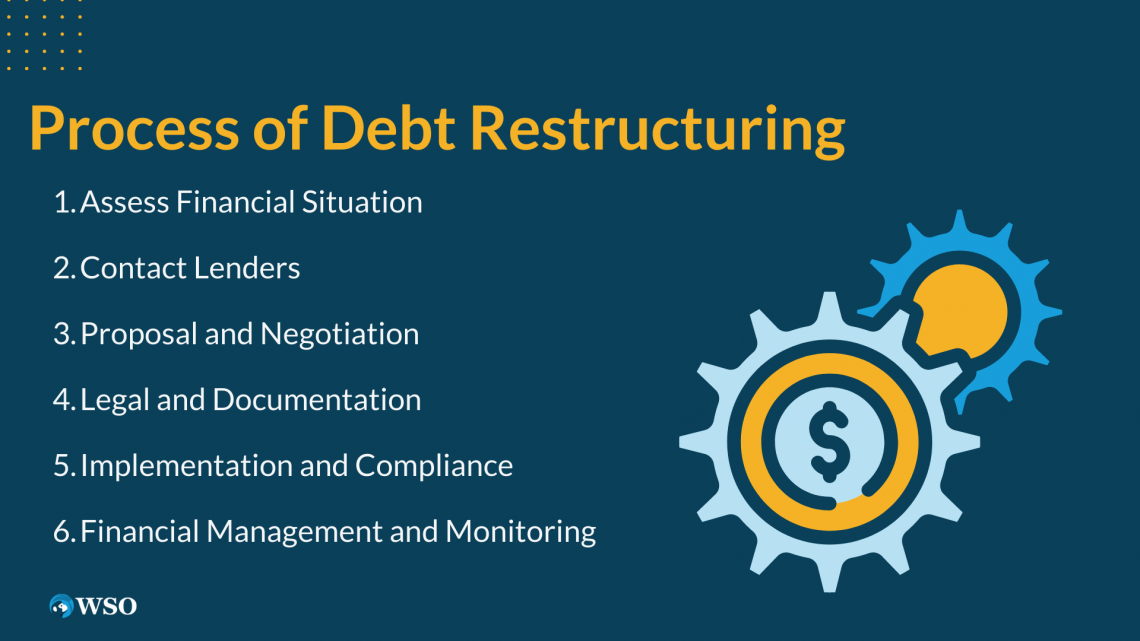 Process of Debt Restructuring

1. Assess Financial Situation

2. Contact Lenders

3. Proposal and Negotiation

4. Legal and Documentation

5. Implementation and Compliance

6. Financial Management and Monitoring

$

WSO